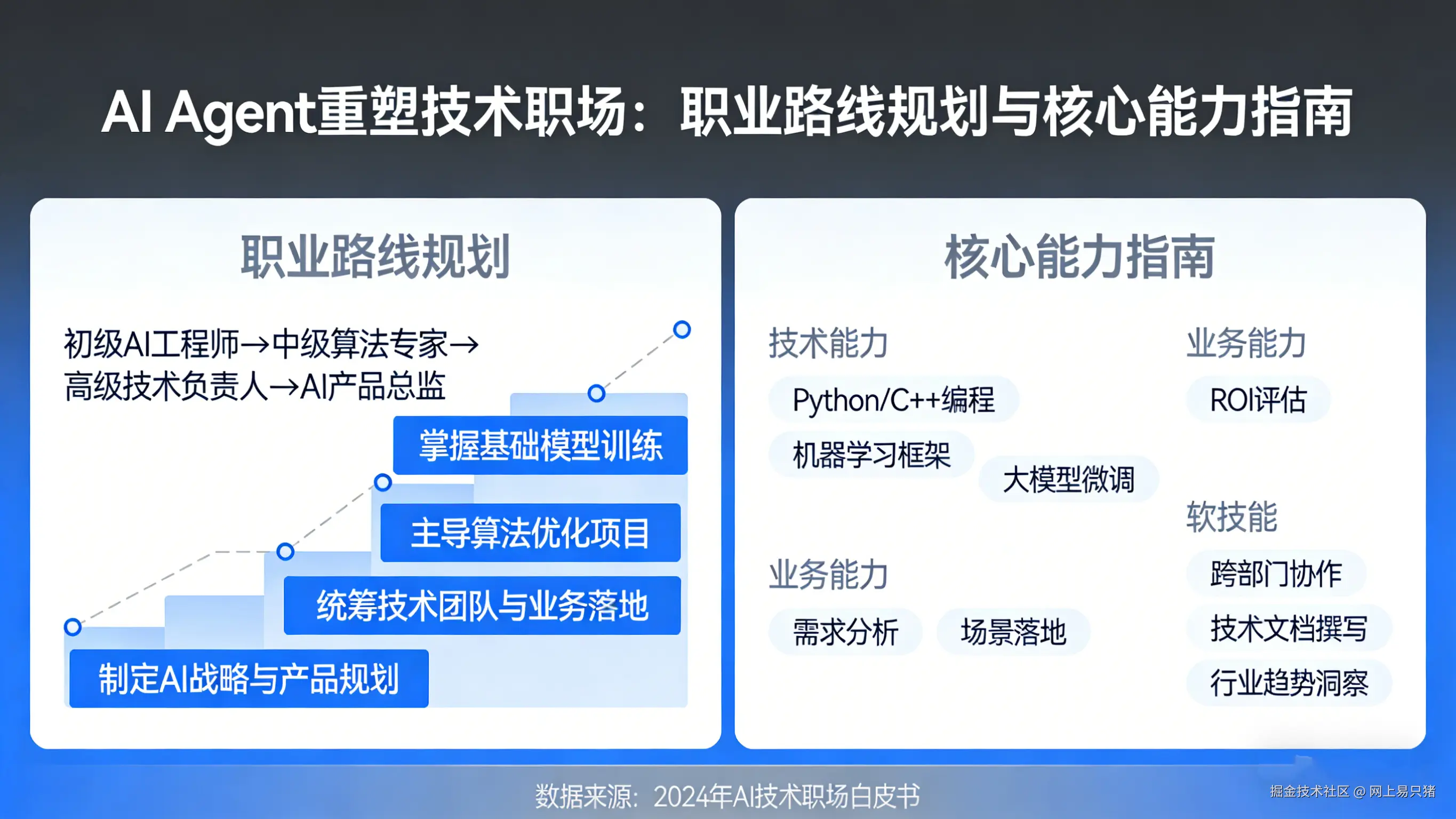 AI Agent重塑技术职场：职业路线规划与核心能力指南

职业路线规划

初级AI工程师→中级算法专家→高级技术负责人→AI产品总监

掌握基础模型训练

主导算法优化项目

统筹技术团队与业务落地

制定AI战略与产品规划

核心能力指南

技术能力

Python/C++编程

机器学习框架

大模型微调

业务能力

需求分析

场景落地

业务能力

ROI评估

软技能

跨部门协作

技术文档撰写

行业趋势洞察

数据来源：2024年AI技术职场白皮书

掘金技术社区 @ 网上易只猪